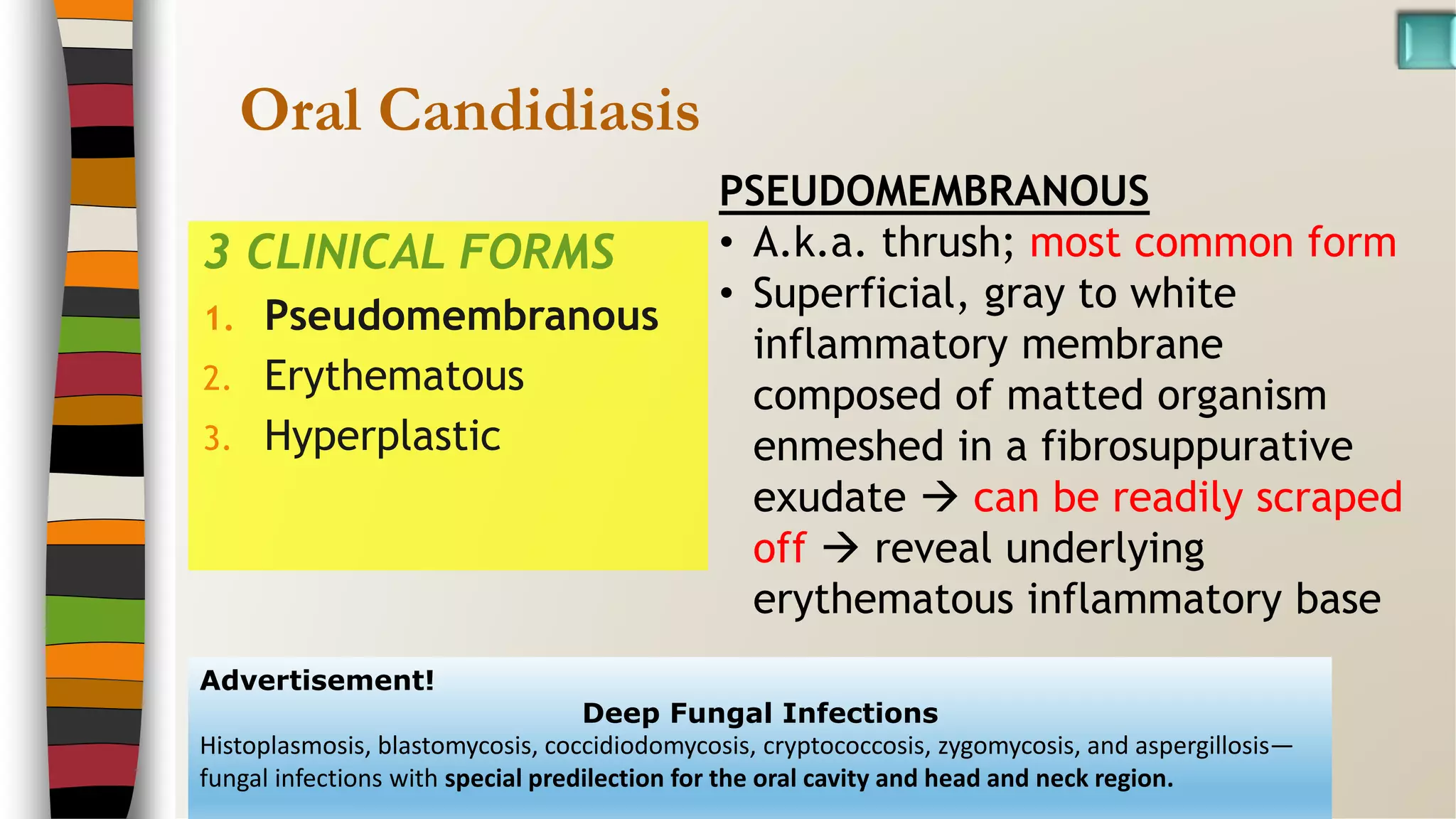 Oral Candidiasis

3 CLINICAL FORMS
1. Pseudomembranous
2. Erythematous
3. Hyperplastic

PSEUDOMEMBRANOUS
• A.k.a. thrush; most common form
• Superficial, gray to white inflammatory membrane composed of matted organism enmeshed in a fibrosuppurative exudate → can be readily scraped off → reveal underlying erythematous inflammatory base

Advertisement!
Deep Fungal Infections
Histoplasmosis, blastomycosis, coccidiodomycosis, cryptococcosis, zygomycosis, and aspergillosis—fungal infections with special predilection for the oral cavity and head and neck region.